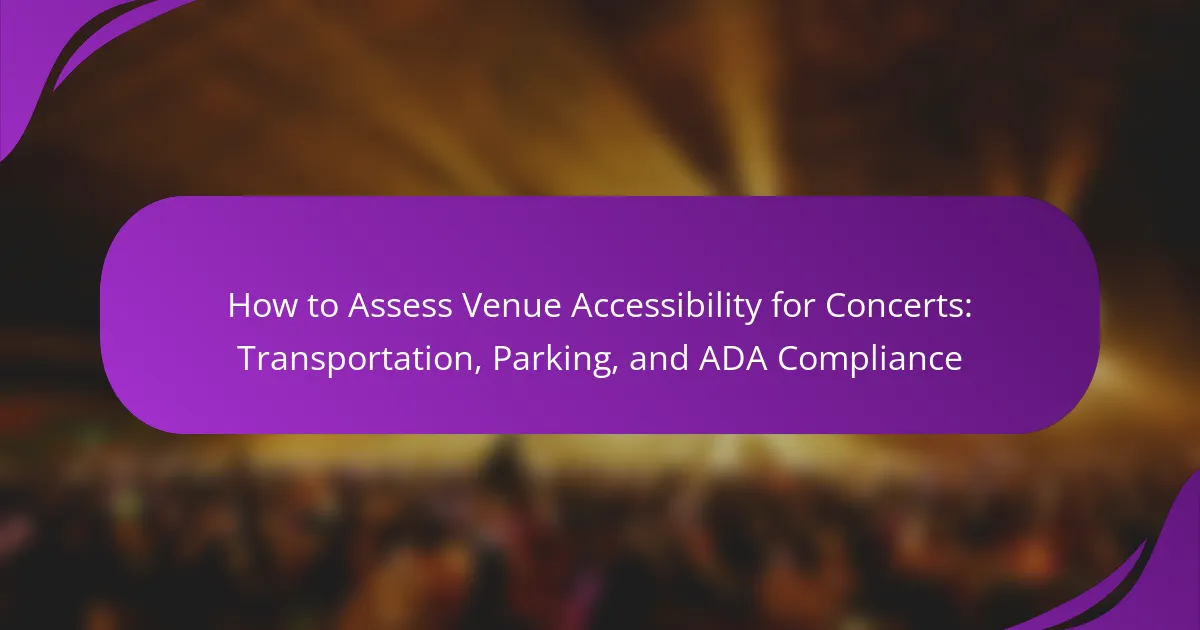 How to Assess Venue Accessibility for Concerts: Transportation, Parking, and ADA Compliance